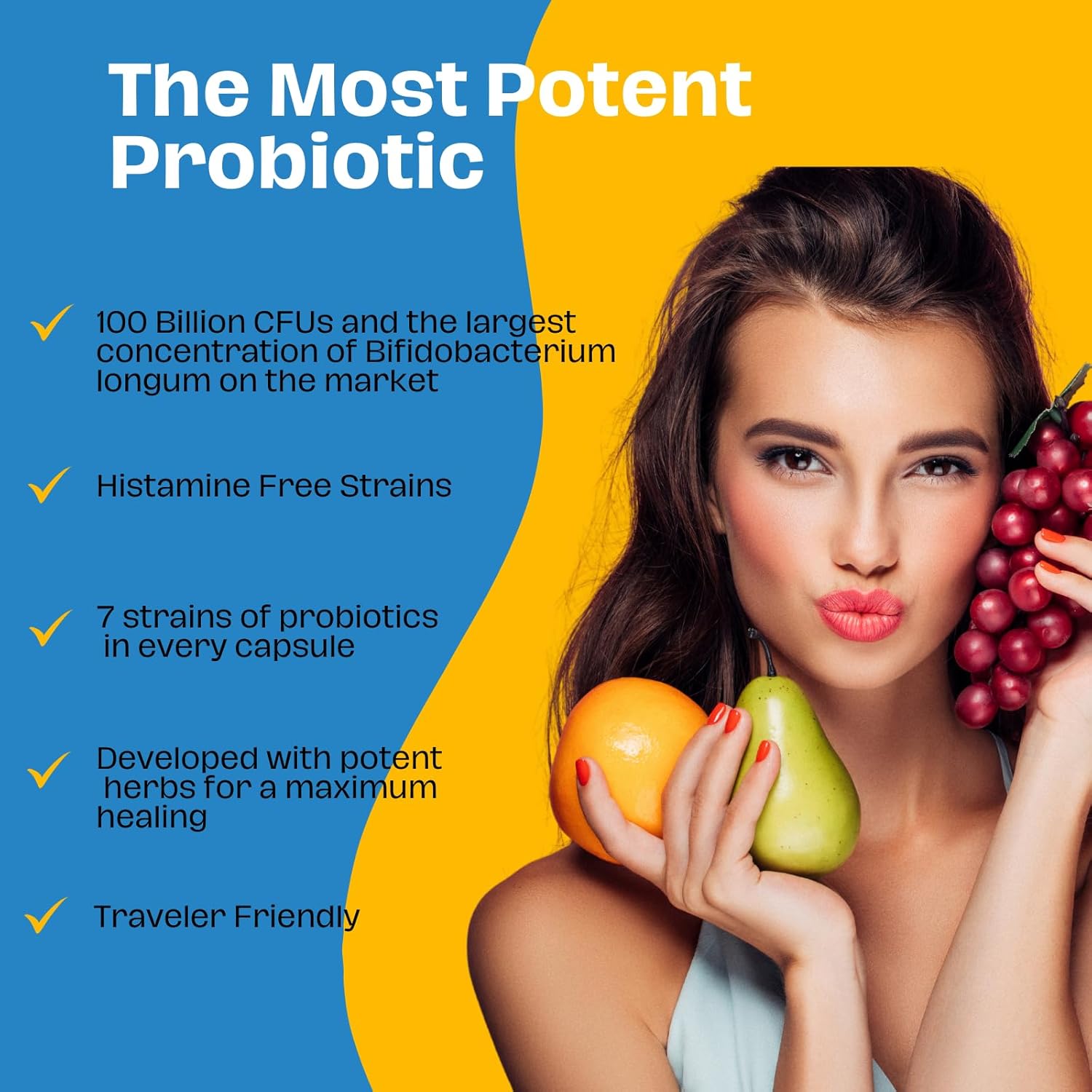 The Most Potent Probiotic

✓ 100 Billion CFUs and the largest concentration of Bifidobacterium longum on the market

✓ Histamine Free Strains

✓ 7 strains of probiotics in every capsule

✓ Developed with potent herbs for a maximum healing

✓ Traveler Friendly